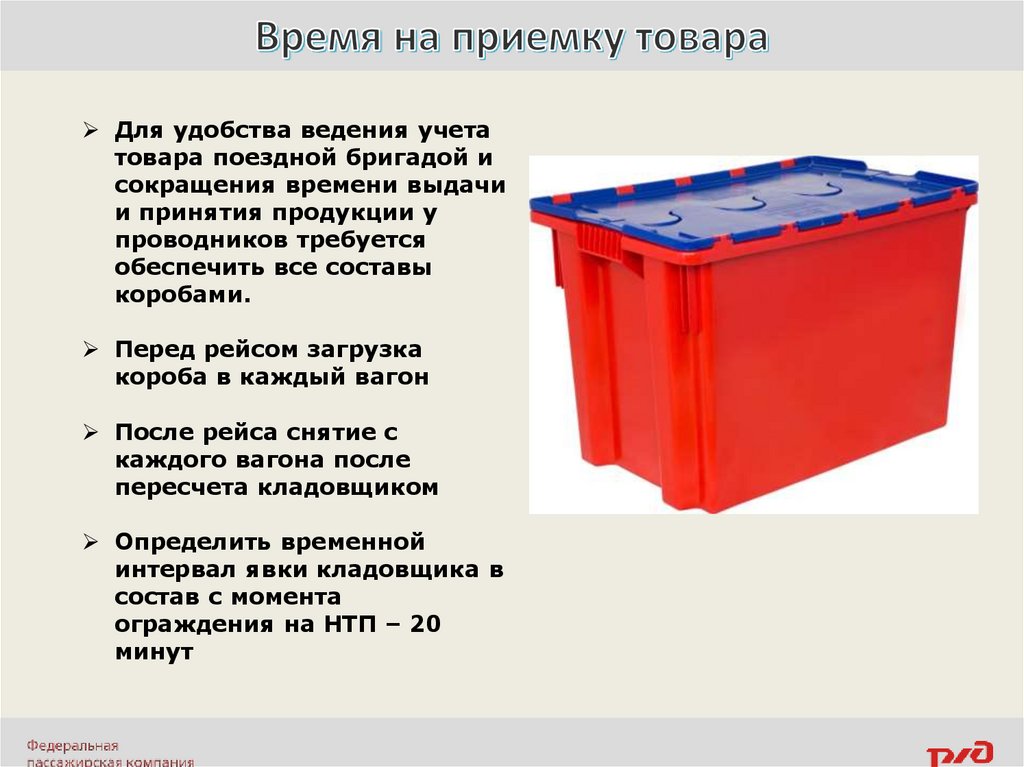 Время на приемку товара

➢ Для удобства ведения учета товара поездной бригадой и сокращения времени выдачи и принятия продукции у проводников требуется обеспечить все составы коробами.

➢ Перед рейсом загрузка короба в каждый вагон

➢ После рейса снятие с каждого вагона после пересчета кладовщиком

➢ Определить временной интервал явки кладовщика в состав с момента ограждения на НТП – 20 минут

Федеральная пассажирская компания

РЖД